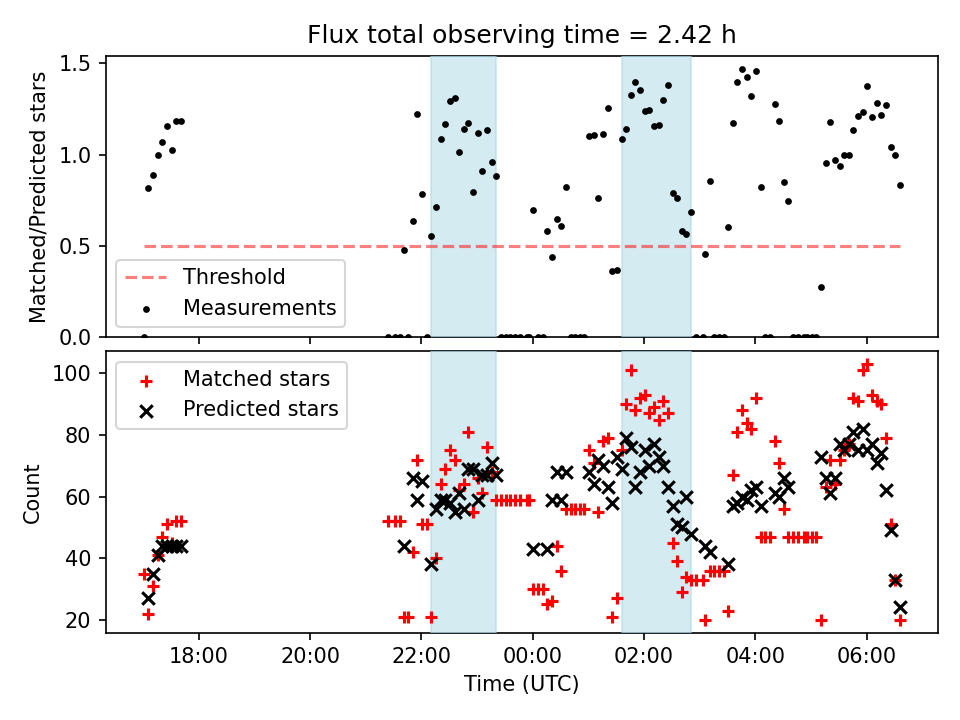 Flux total observing time = 2.42 h

Matched/Predicted stars

1.5
1.0
0.5
0.0

Threshold
Measurements

Count

100
80
60
40
20

Matched stars
Predicted stars

18:00
20:00
22:00
00:00
02:00
04:00
06:00

Time (UTC)